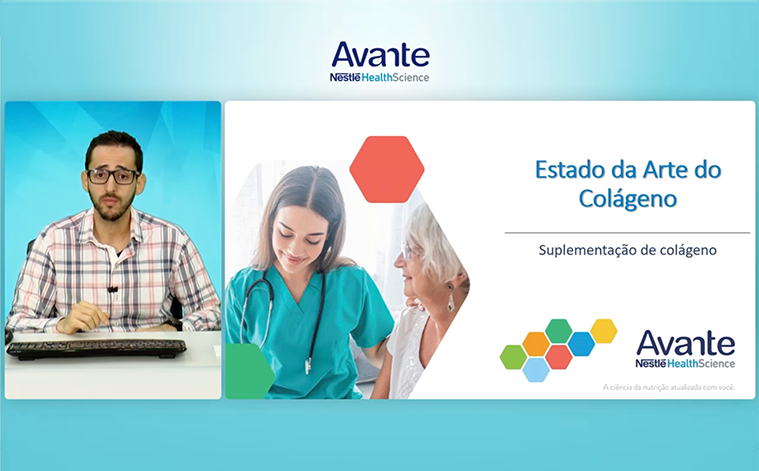 Avante
Nestlé HealthScience

Estado da Arte do Colágeno

Suplementação de colágeno

Avante
Nestlé HealthScience

A ciência da nutrição atualizada com você.